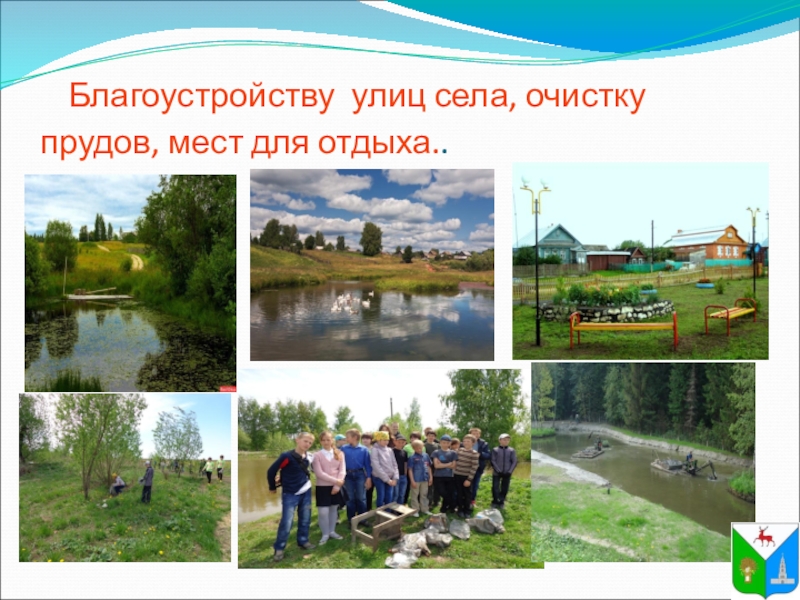 Благоустройству улиц села, очистку прудов, мест для отдыха..